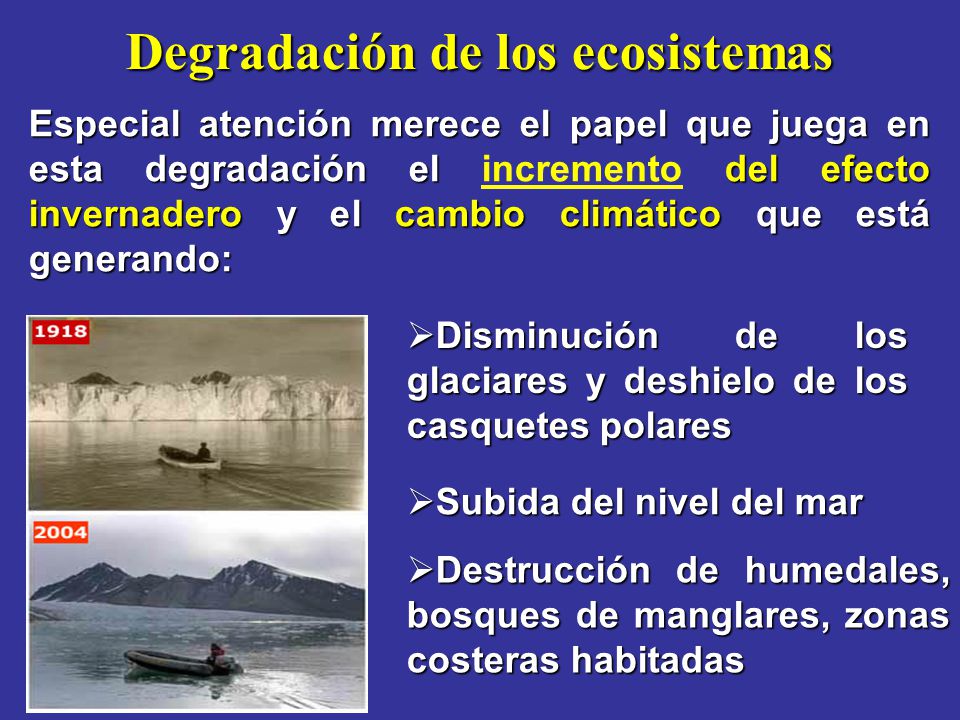 Degradación de los ecosistemas

Especial atención merece el papel que juega en esta degradación el incremento del efecto invernadero y el cambio climático que está generando:

1918

2004

➢Disminución de los glaciares y deshielo de los casquetes polares

➢Subida del nivel del mar

➢Destrucción de humedales, bosques de manglares, zonas costeras habitadas